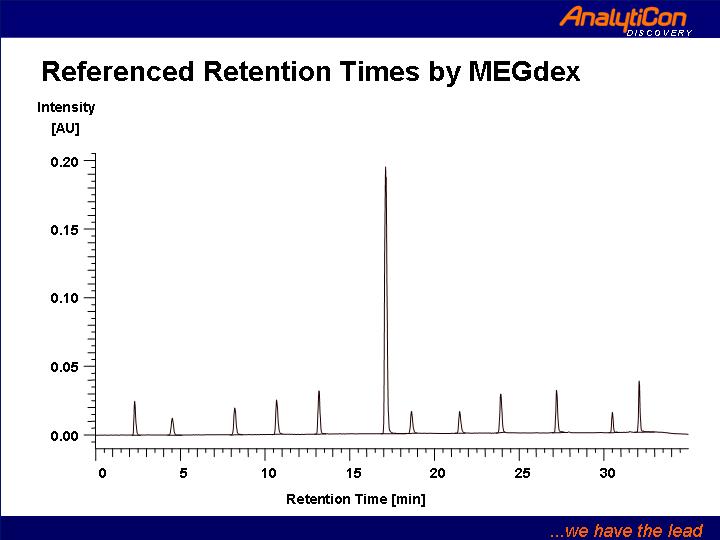 AnalytiCon
DISCOVERY

Referenced Retention Times by MEGdex

Intensity
[AU]

0.20
0.15
0.10
0.05
0.00

0
5
10
15
20
25
30

Retention Time [min]

...we have the lead